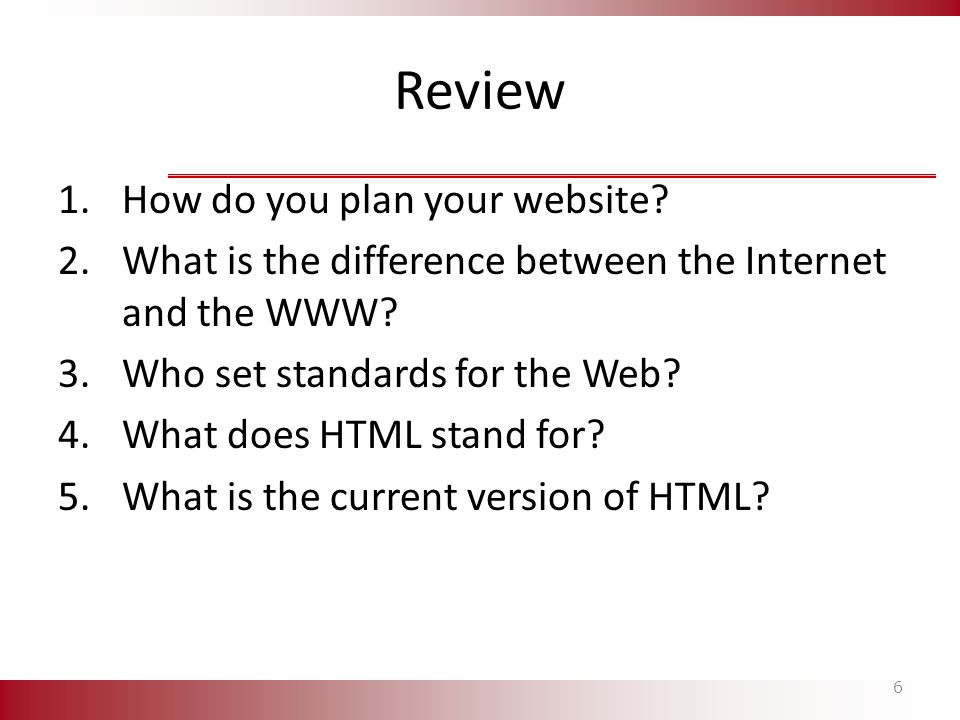 Review

1. How do you plan your website?
2. What is the difference between the Internet and the WWW?
3. Who set standards for the Web?
4. What does HTML stand for?
5. What is the current version of HTML?

6